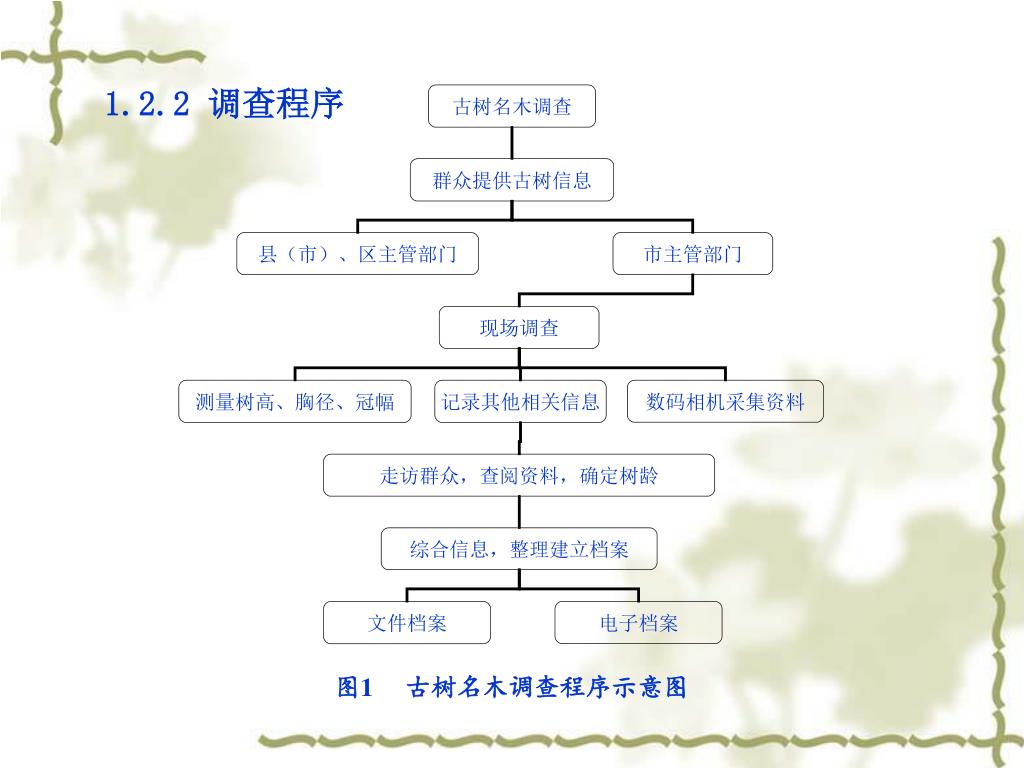 1.2.2 调查程序

古树名木调查

群众提供古树信息

县（市）、区主管部门

市主管部门

现场调查

测量树高、胸径、冠幅

记录其他相关信息

数码相机采集资料

走访群众，查阅资料，确定树龄

综合信息，整理建立档案

文件档案

电子档案

图1 古树名木调查程序示意图